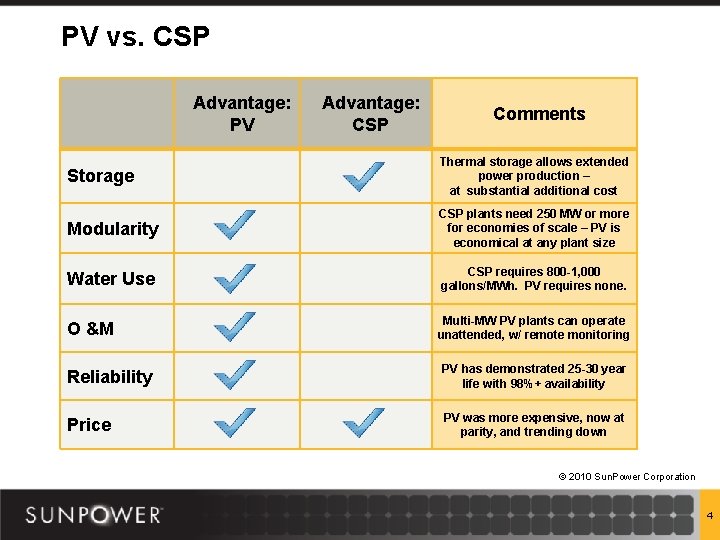 PV vs. CSP

| | Advantage: PV | Advantage: CSP | Comments |
|---|---|---|---|
| Storage | | ✓ | Thermal storage allows extended power production – at substantial additional cost |
| Modularity | ✓ | | CSP plants need 250 MW or more for economies of scale – PV is economical at any plant size |
| Water Use | ✓ | | CSP requires 800-1,000 gallons/MWh. PV requires none. |
| O &M | ✓ | | Multi-MW PV plants can operate unattended, w/ remote monitoring |
| Reliability | ✓ | | PV has demonstrated 25-30 year life with 98% + availability |
| Price | ✓ | ✓ | PV was more expensive, now at parity, and trending down |

© 2010 SunPower Corporation

SUNPOWER

4